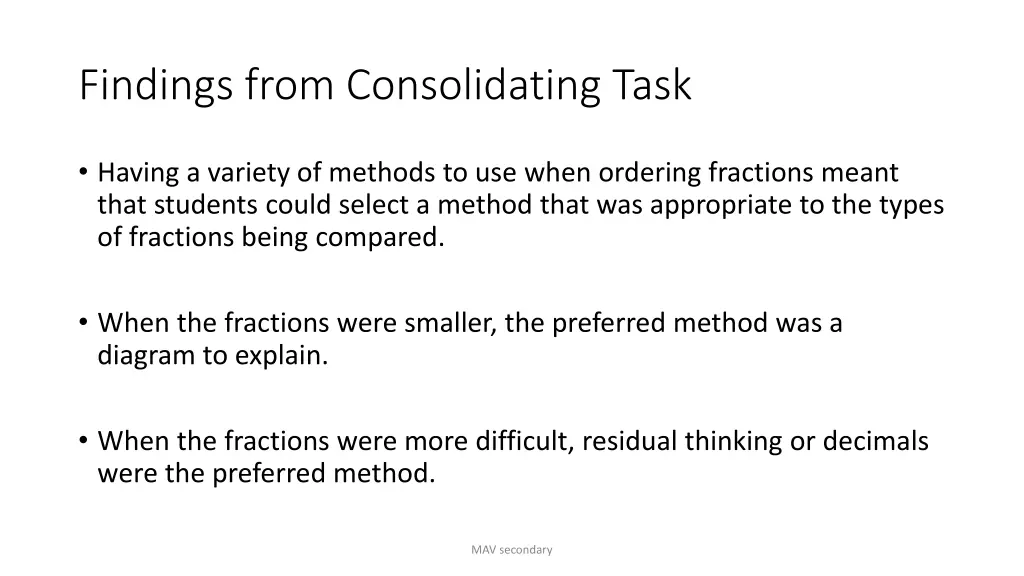 Findings from Consolidating Task

• Having a variety of methods to use when ordering fractions meant that students could select a method that was appropriate to the types of fractions being compared.

• When the fractions were smaller, the preferred method was a diagram to explain.

• When the fractions were more difficult, residual thinking or decimals were the preferred method.

MAV secondary